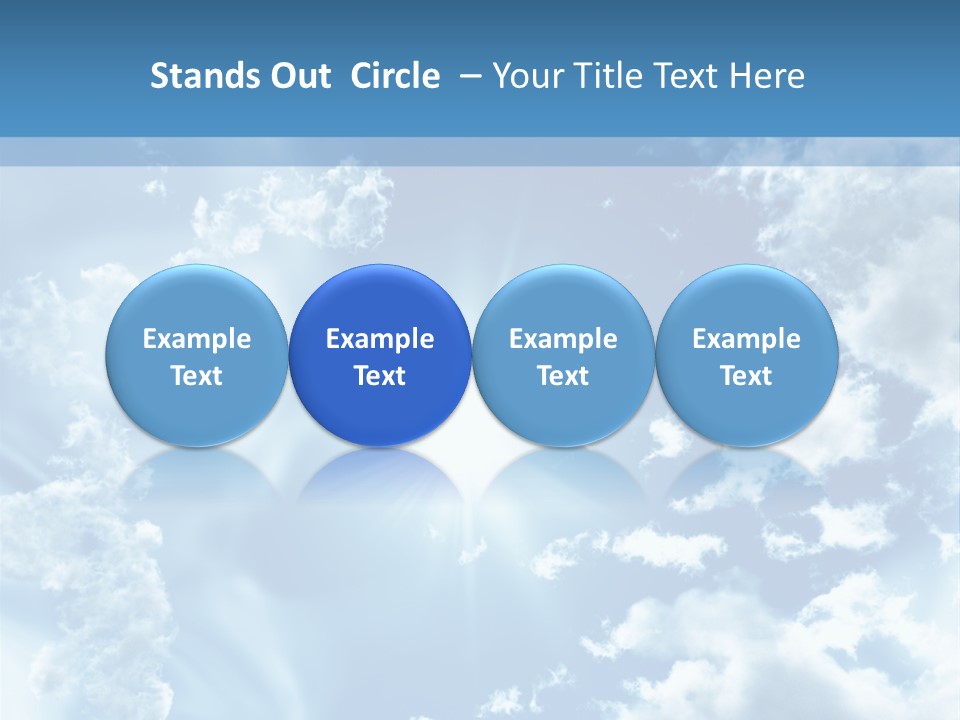 Stands Out Circle – Your Title Text Here

Example Text

Example Text

Example Text

Example Text